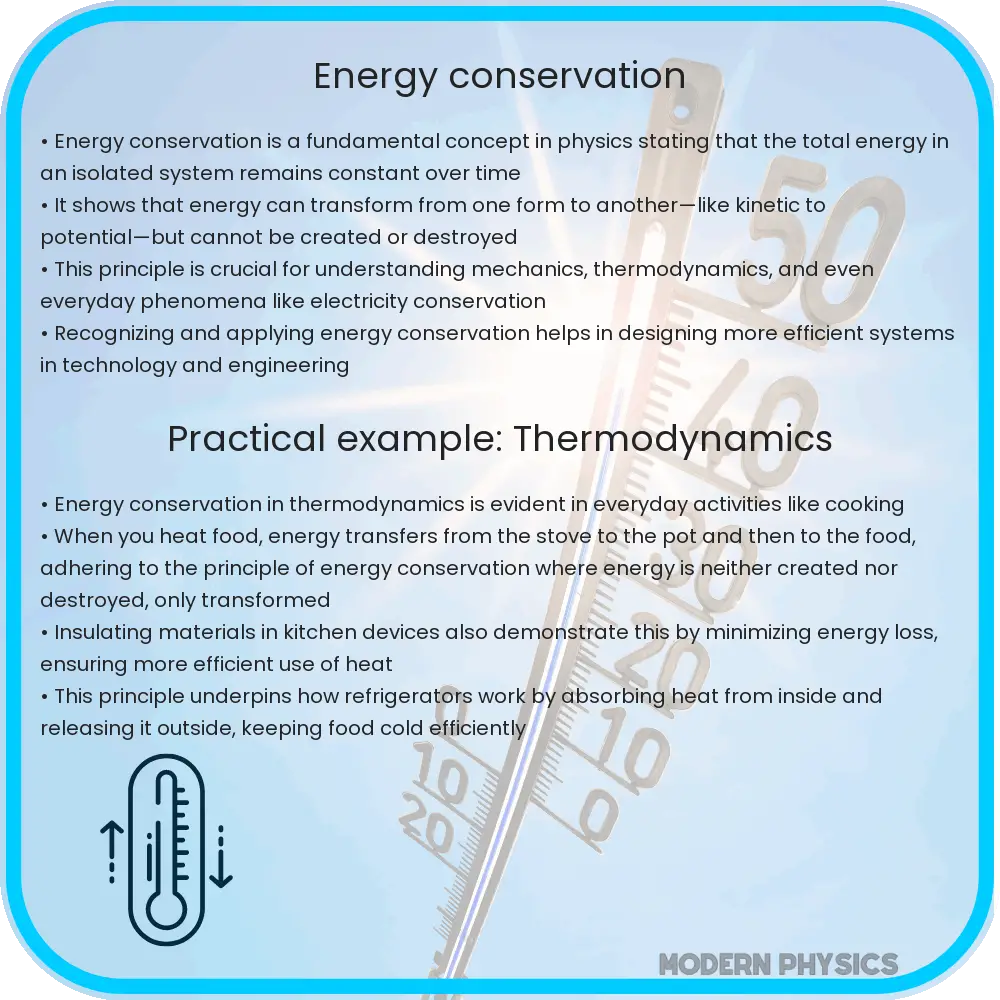 Energy conservation

• Energy conservation is a fundamental concept in physics stating that the total energy in an isolated system remains constant over time
• It shows that energy can transform from one form to another—like kinetic to potential—but cannot be created or destroyed
• This principle is crucial for understanding mechanics, thermodynamics, and even everyday phenomena like electricity conservation
• Recognizing and applying energy conservation helps in designing more efficient systems in technology and engineering

Practical example: Thermodynamics

• Energy conservation in thermodynamics is evident in everyday activities like cooking
• When you heat food, energy transfers from the stove to the pot and then to the food, adhering to the principle of energy conservation where energy is neither created nor destroyed, only transformed
• Insulating materials in kitchen devices also demonstrate this by minimizing energy loss, ensuring more efficient use of heat
• This principle underpins how refrigerators work by absorbing heat from inside and releasing it outside, keeping food cold efficiently

50
40
30
20
10
0
10
20

MODERN PHYSICS